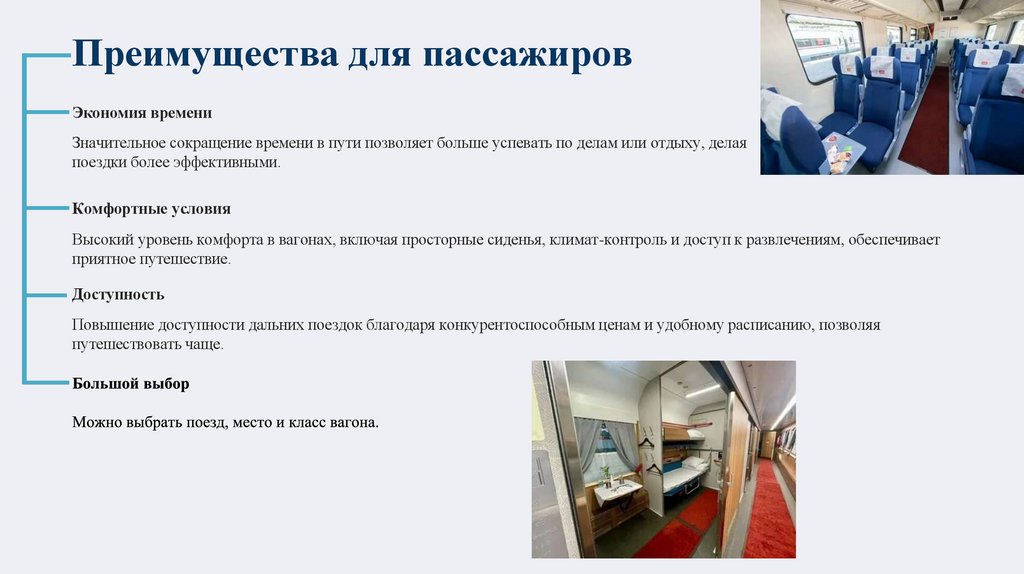 Преимущества для пассажиров

Экономия времени

Значительное сокращение времени в пути позволяет больше успевать по делам или отдыху, делая поездки более эффективными.

Комфортные условия

Высокий уровень комфорта в вагонах, включая просторные сиденья, климат-контроль и доступ к развлечениям, обеспечивает приятное путешествие.

Доступность

Повышение доступности дальних поездок благодаря конкурентоспособным ценам и удобному расписанию, позволяя путешествовать чаще.

Большой выбор

Можно выбрать поезд, место и класс вагона.